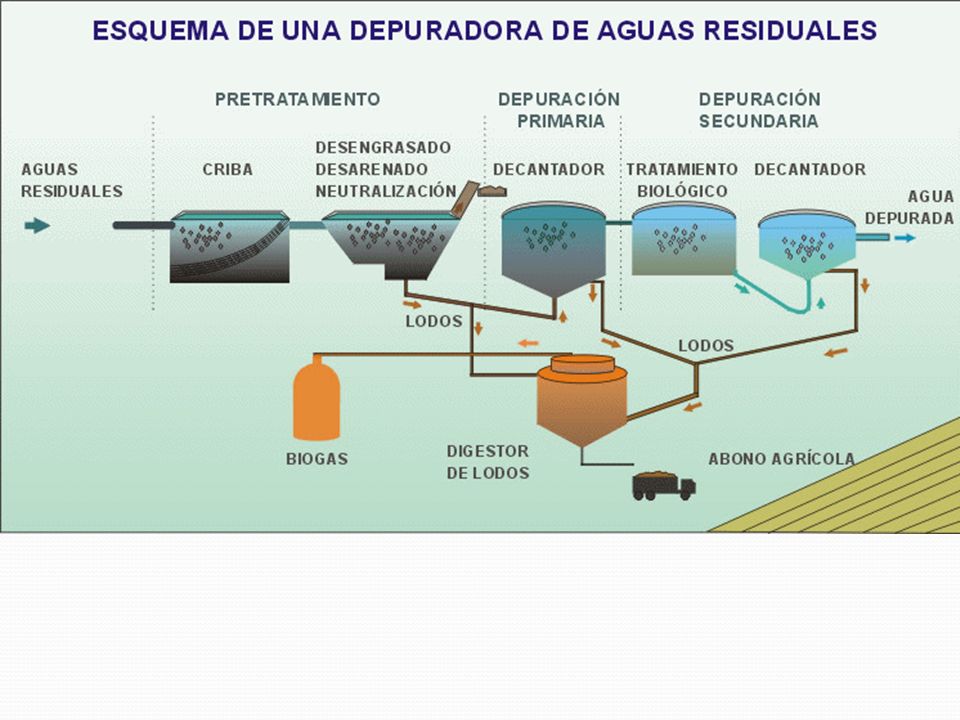 ESQUEMA DE UNA DEPURADORA DE AGUAS RESIDUALES

PRETRATAMIENTO

DEPURACIÓN PRIMARIA

DEPURACIÓN SECUNDARIA

AGUAS RESIDUALES

CRIBA

DESENGRASADO DESARENADO NEUTRALIZACIÓN

DECANTADOR

TRATAMIENTO BIOLÓGICO

DECANTADOR

AGUA DEPURADA

LODOS

LODOS

BIOGAS

DIGESTOR DE LODOS

ABONO AGRÍCOLA